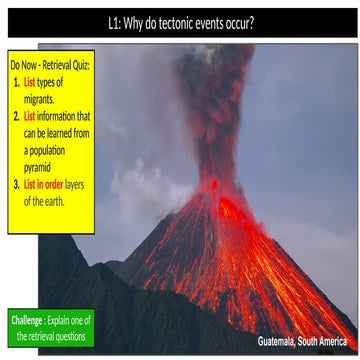 L1: Why do tectonic events occur?

Do Now - Retrieval Quiz:
1. List types of migrants.
2. List information that can be learned from a population pyramid
3. List in order layers of the earth.

Challenge : Explain one of the retrieval questions

Guatemala, South America